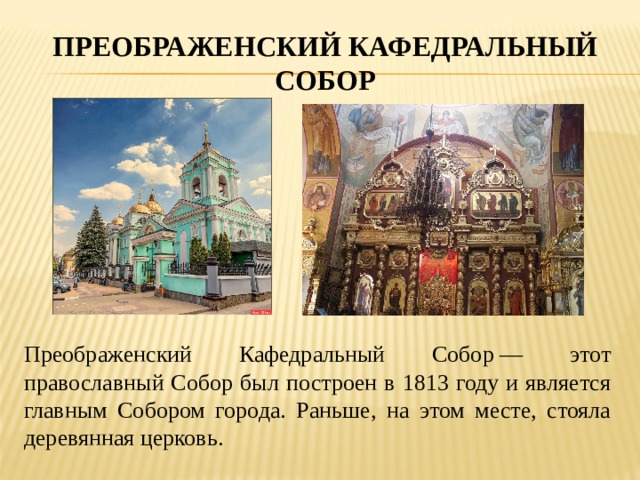 ПРЕОБРАЖЕНСКИЙ КАФЕДРАЛЬНЫЙ СОБОР

Преображенский Кафедральный Собор — этот православный Собор был построен в 1813 году и является главным Собором города. Раньше, на этом месте, стояла деревянная церковь.